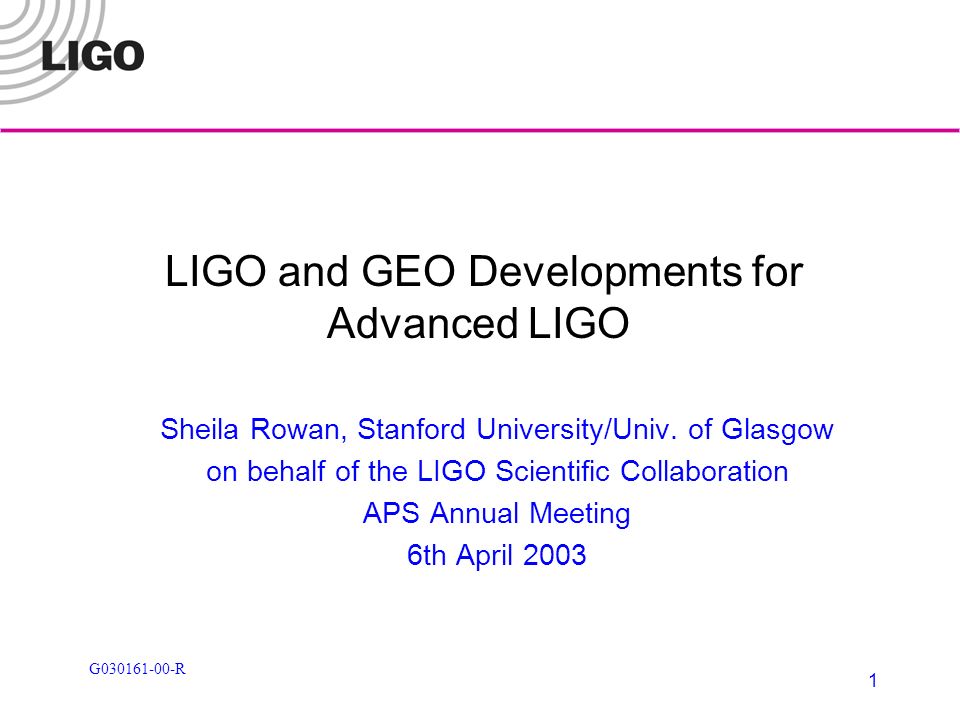 LIGO

LIGO and GEO Developments for Advanced LIGO

Sheila Rowan, Stanford University/Univ. of Glasgow
on behalf of the LIGO Scientific Collaboration
APS Annual Meeting
6th April 2003

G030161-00-R

1